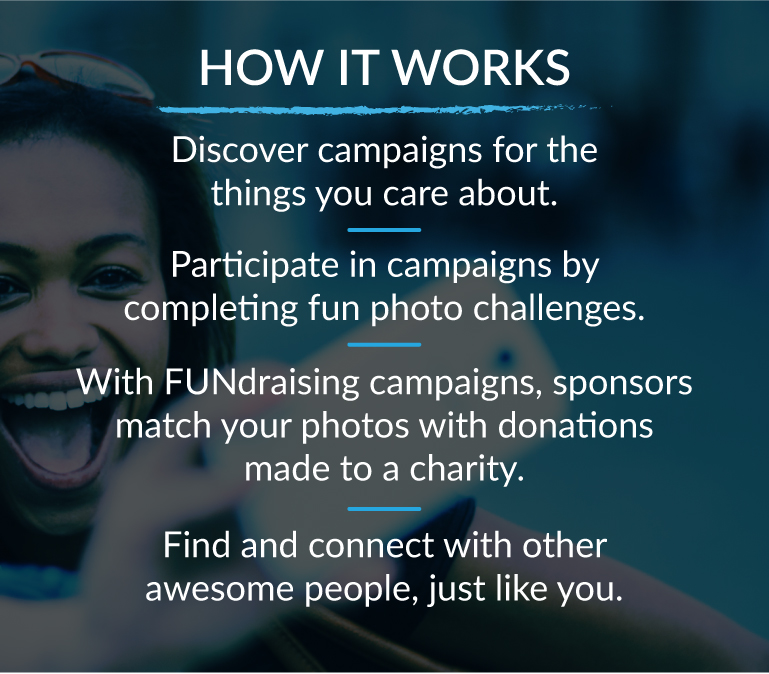 HOW IT WORKS

Discover campaigns for the things you care about.

Participate in campaigns by completing fun photo challenges.

With FUNdraising campaigns, sponsors match your photos with donations made to a charity.

Find and connect with other awesome people, just like you.